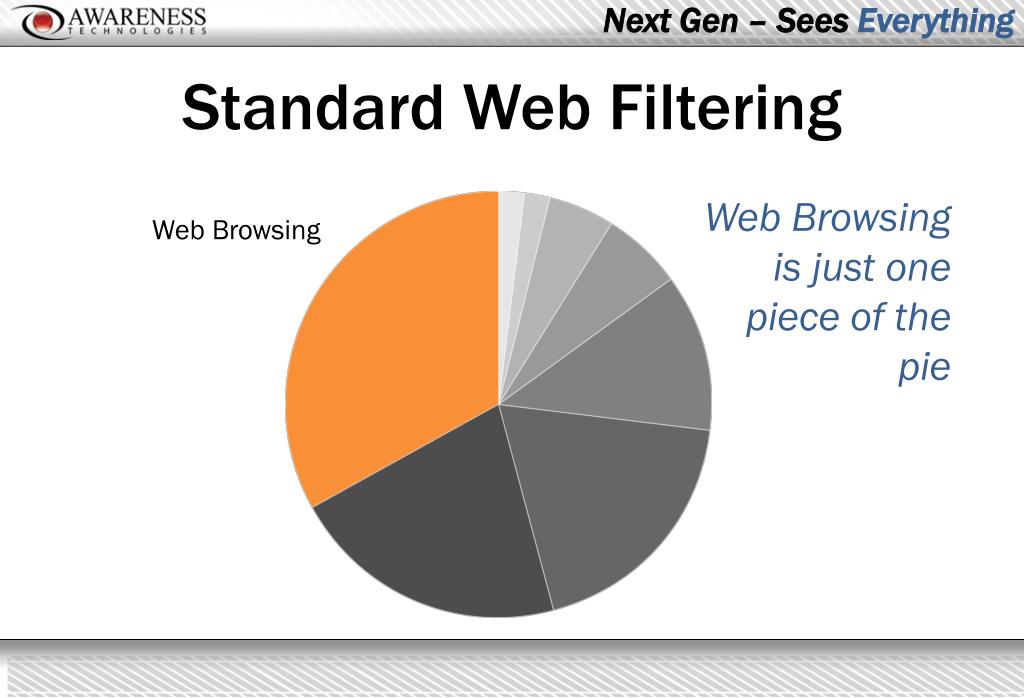 AWARENESS
TECHNOLOGIES

Next Gen – Sees Everything

Standard Web Filtering

Web Browsing

Web Browsing is just one piece of the pie